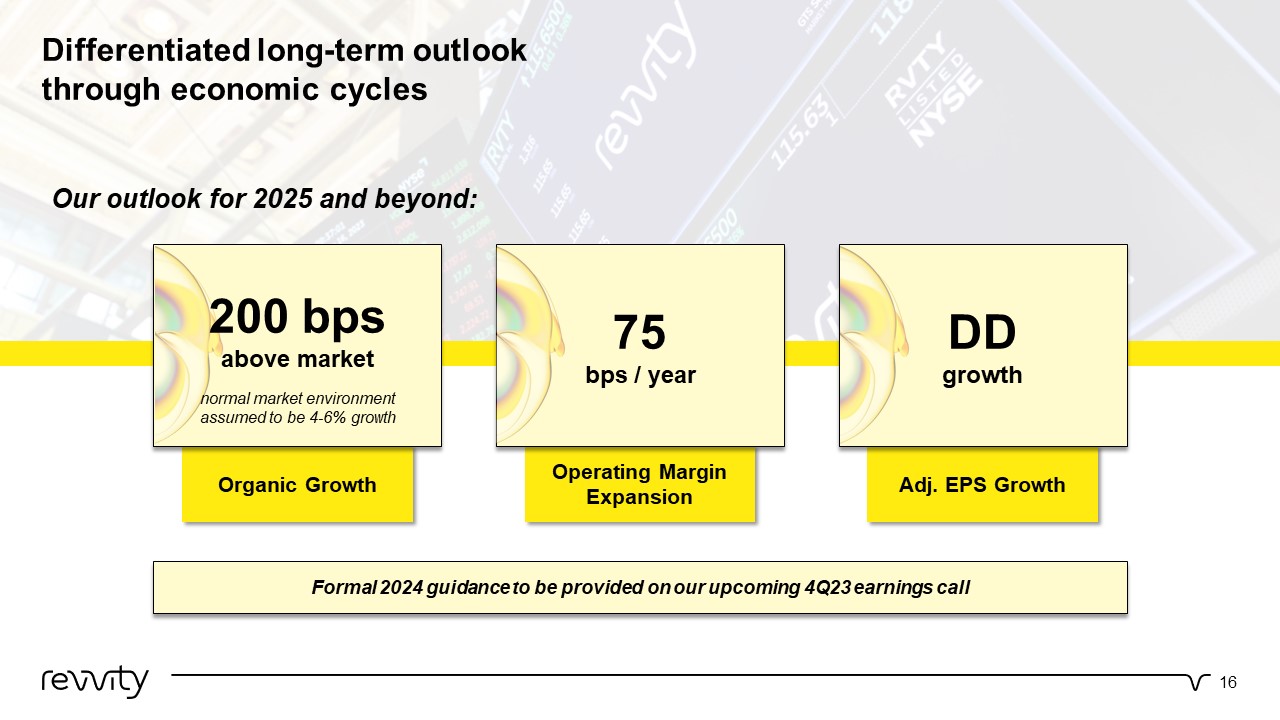 Differentiated long-term outlook through economic cycles

Our outlook for 2025 and beyond:

200 bps
above market
normal market environment assumed to be 4-6% growth

Organic Growth

75
bps / year

Operating Margin Expansion

DD
growth

Adj. EPS Growth

Formal 2024 guidance to be provided on our upcoming 4Q23 earnings call

revvity

16